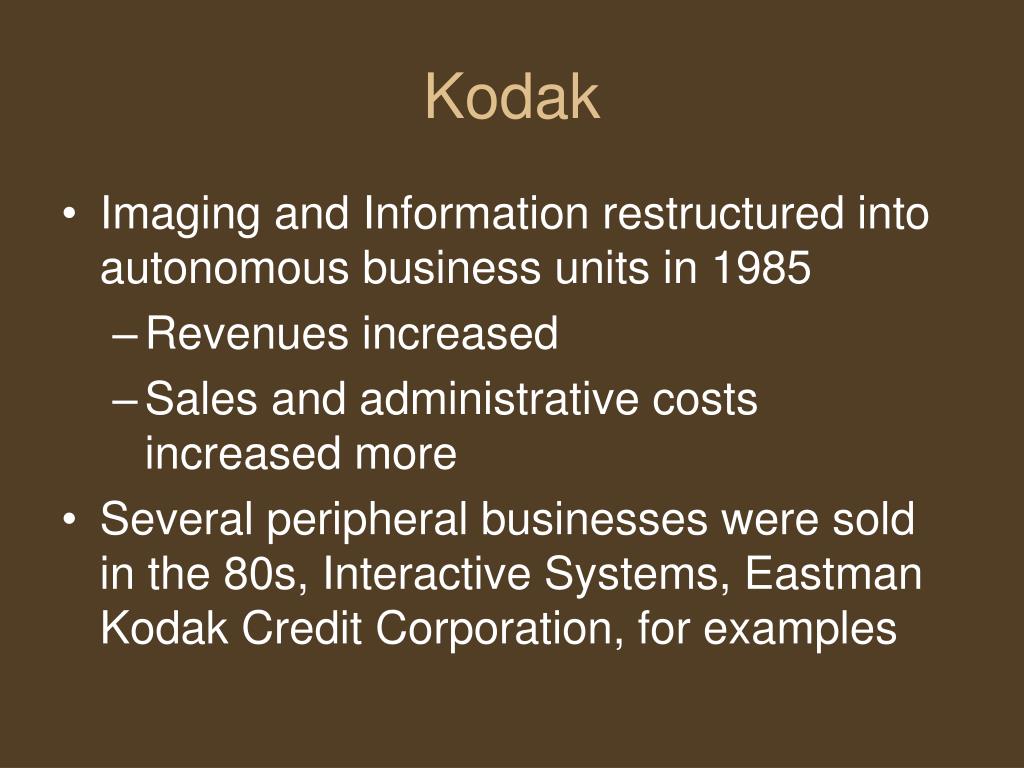 Kodak

• Imaging and Information restructured into autonomous business units in 1985
– Revenues increased
– Sales and administrative costs increased more
• Several peripheral businesses were sold in the 80s, Interactive Systems, Eastman Kodak Credit Corporation, for examples